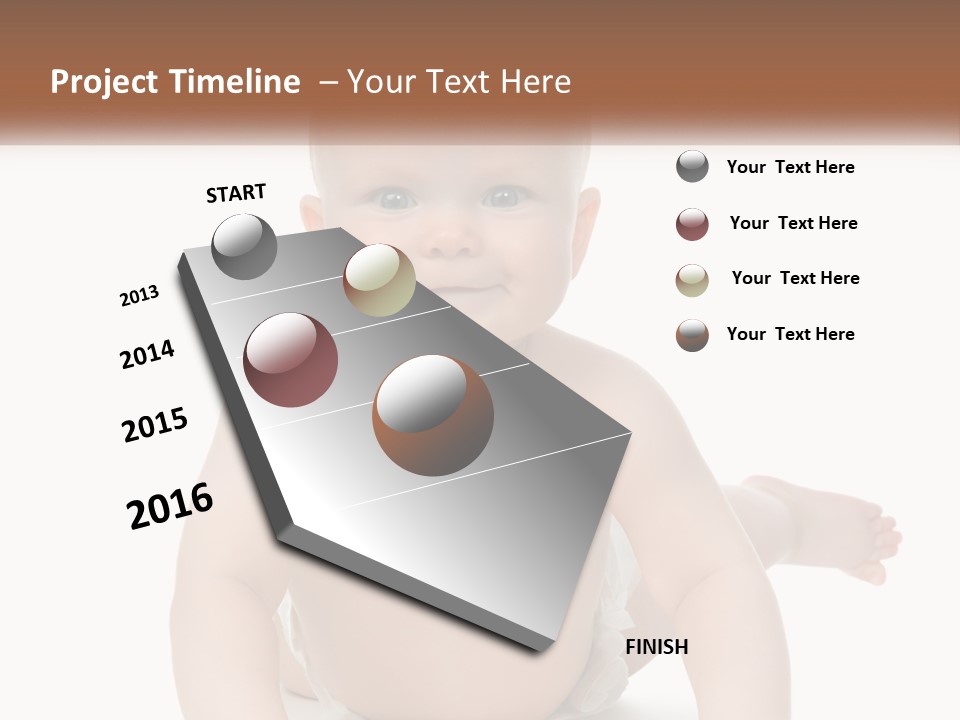 Project Timeline – Your Text Here

START

2013

2014

2015

2016

FINISH

Your Text Here

Your Text Here

Your Text Here

Your Text Here